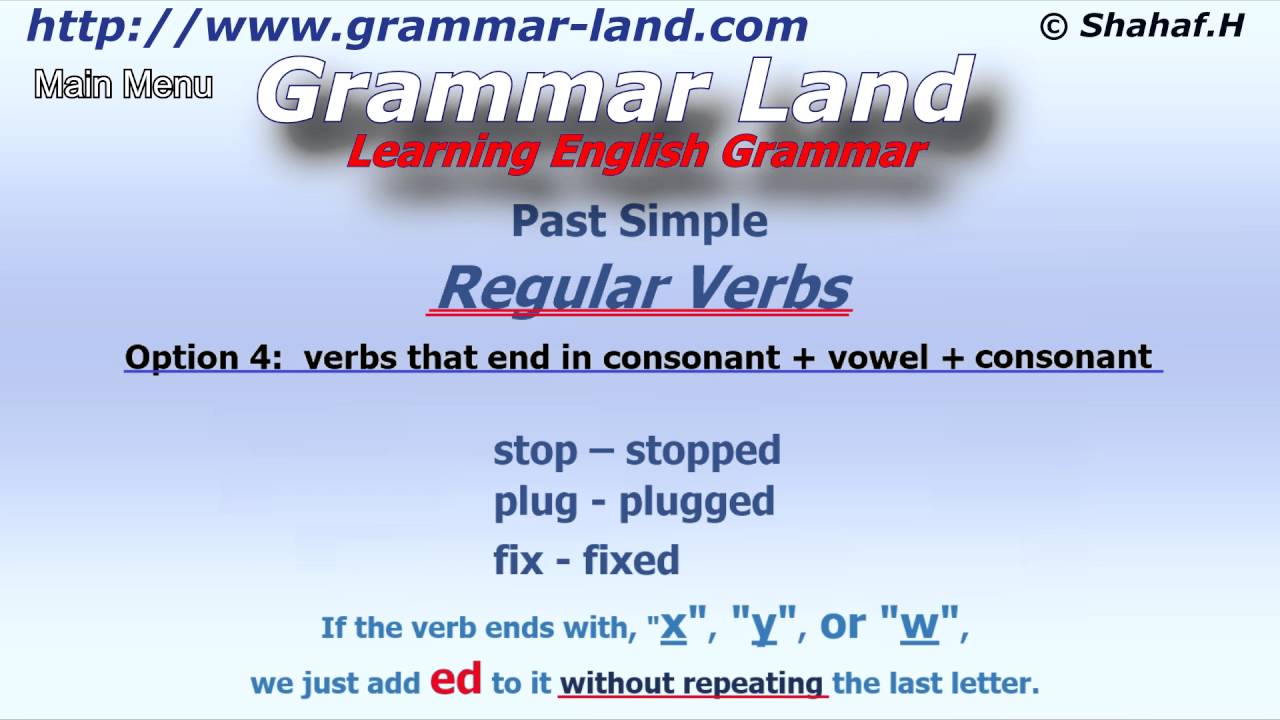 http://www.grammar-land.com

© Shahaf.H

Main Menu

Grammar Land

Learning English Grammar

Past Simple

Regular Verbs

Option 4: verbs that end in consonant + vowel + consonant

stop – stopped
plug - plugged
fix - fixed

If the verb ends with, "x", "y", or "w",
we just add ed to it without repeating the last letter.